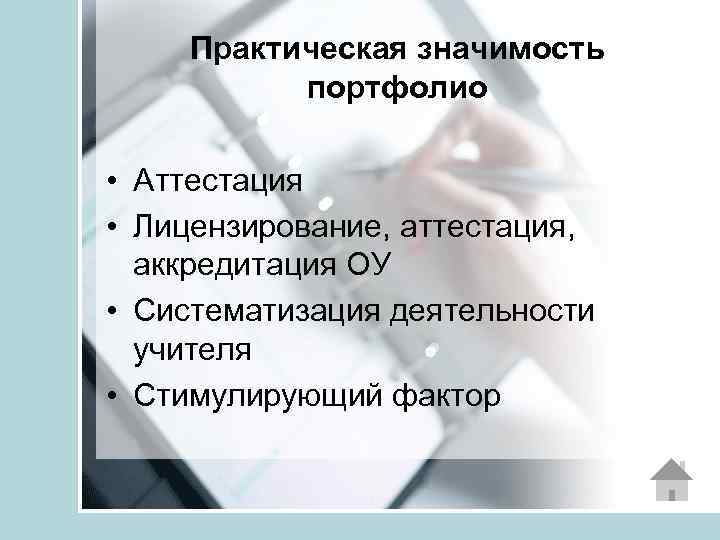 Практическая значимость портфолио

• Аттестация
• Лицензирование, аттестация, аккредитация ОУ
• Систематизация деятельности учителя
• Стимулирующий фактор